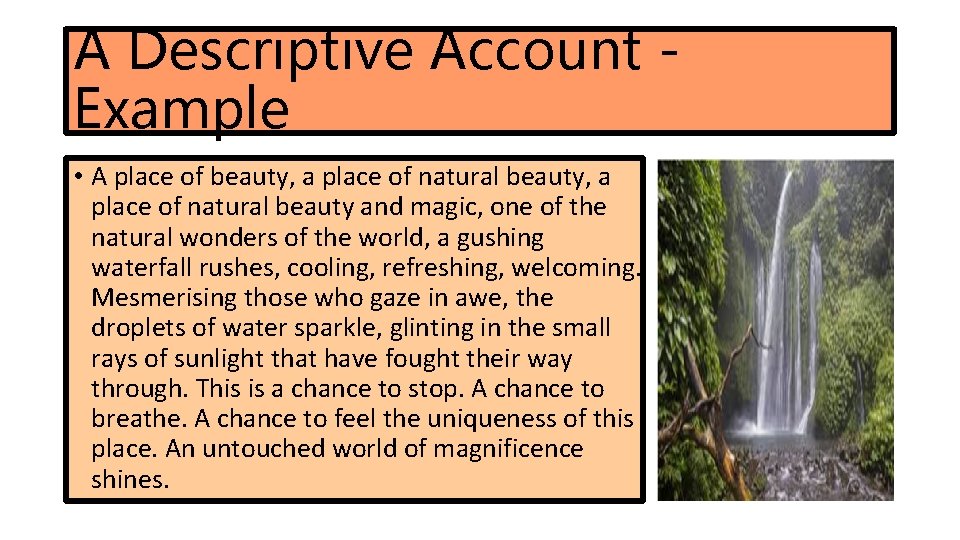 A Descriptive Account - Example

• A place of beauty, a place of natural beauty, a place of natural beauty and magic, one of the natural wonders of the world, a gushing waterfall rushes, cooling, refreshing, welcoming. Mesmerising those who gaze in awe, the droplets of water sparkle, glinting in the small rays of sunlight that have fought their way through. This is a chance to stop. A chance to breathe. A chance to feel the uniqueness of this place. An untouched world of magnificence shines.